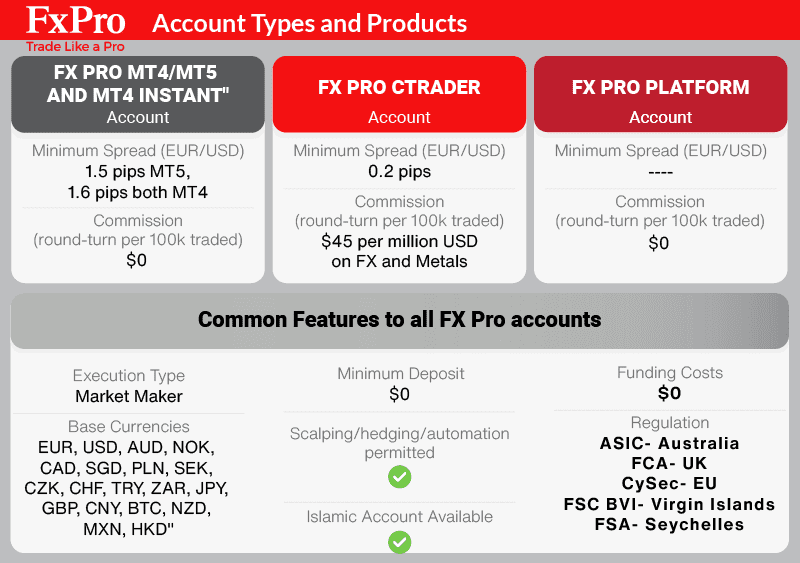 FxPro
Trade Like a Pro

Account Types and Products

FX PRO MT4/MT5 AND MT4 INSTANT"
Account

Minimum Spread (EUR/USD)
1.5 pips MT5,
1.6 pips both MT4

Commission
(round-turn per 100k traded)
$0

FX PRO CTRADER
Account

Minimum Spread (EUR/USD)
0.2 pips

Commission
(round-turn per 100k traded)
$45 per million USD on FX and Metals

FX PRO PLATFORM
Account

Minimum Spread (EUR/USD)
----

Commission
(round-turn per 100k traded)
$0

Common Features to all FX Pro accounts

Execution Type
Market Maker

Base Currencies
EUR, USD, AUD, NOK, CAD, SGD, PLN, SEK, CZK, CHF, TRY, ZAR, JPY, GBP, CNY, BTC, NZD, MXN, HKD"

Minimum Deposit
$0

Scalping/hedging/automation permitted

Islamic Account Available

Funding Costs
$0

Regulation
ASIC- Australia
FCA- UK
CySec- EU
FSC BVI- Virgin Islands
FSA- Seychelles